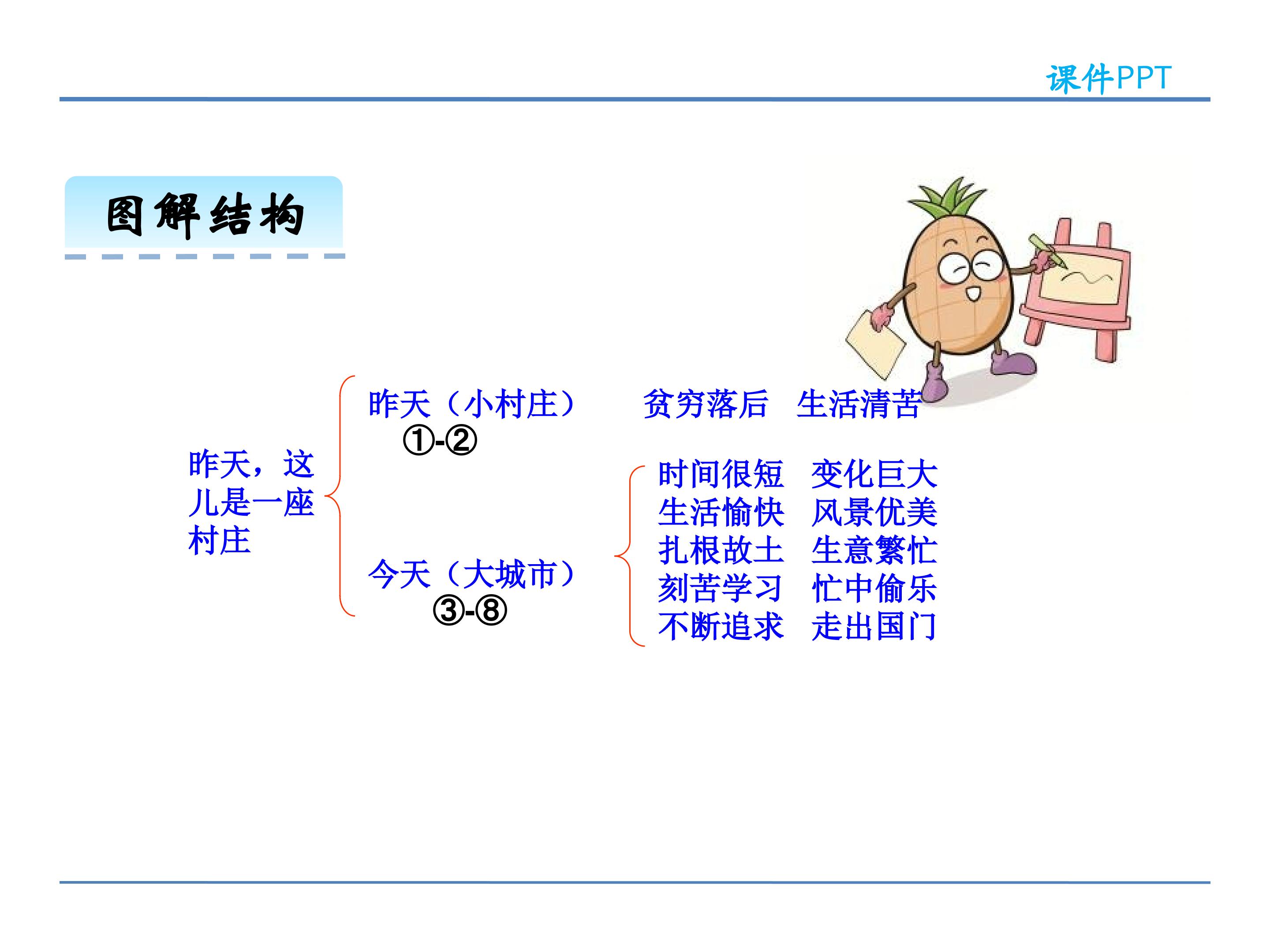 课件PPT

图解结构

昨天，这儿是一座村庄

昨天（小村庄）
①-②

贫穷落后　生活清苦

今天（大城市）
③-⑧

时间很短　变化巨大
生活愉快　风景优美
扎根故土　生意繁忙
刻苦学习　忙中偷乐
不断追求　走出国门